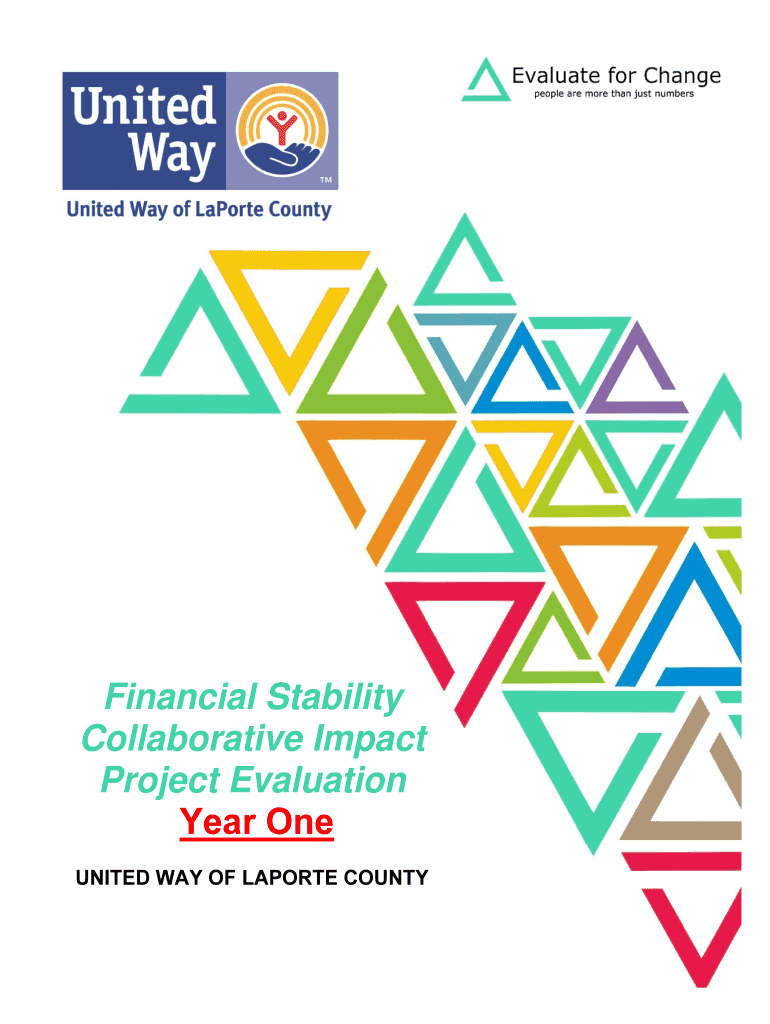 United Way

TM

United Way of LaPorte County

Evaluate for Change
people are more than just numbers

Financial Stability Collaborative Impact Project Evaluation
Year One

UNITED WAY OF LAPORTE COUNTY